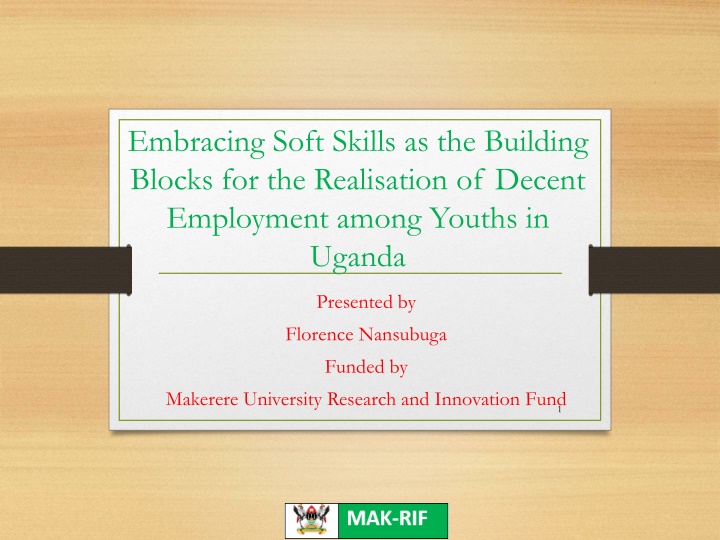 Embracing Soft Skills as the Building Blocks for the Realisation of Decent Employment among Youths in Uganda

Presented by

Florence Nansubuga

Funded by

Makerere University Research and Innovation Fund

1

MAK-RIF